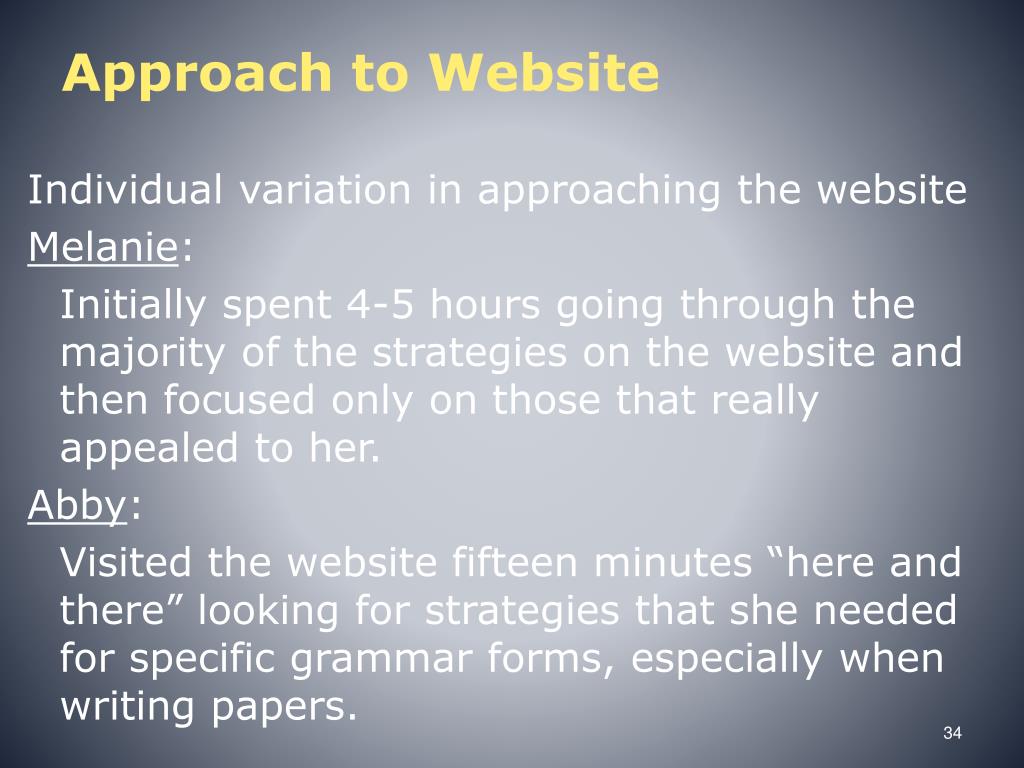 Approach to Website

Individual variation in approaching the website

Melanie:

Initially spent 4-5 hours going through the majority of the strategies on the website and then focused only on those that really appealed to her.

Abby:

Visited the website fifteen minutes “here and there” looking for strategies that she needed for specific grammar forms, especially when writing papers.

34